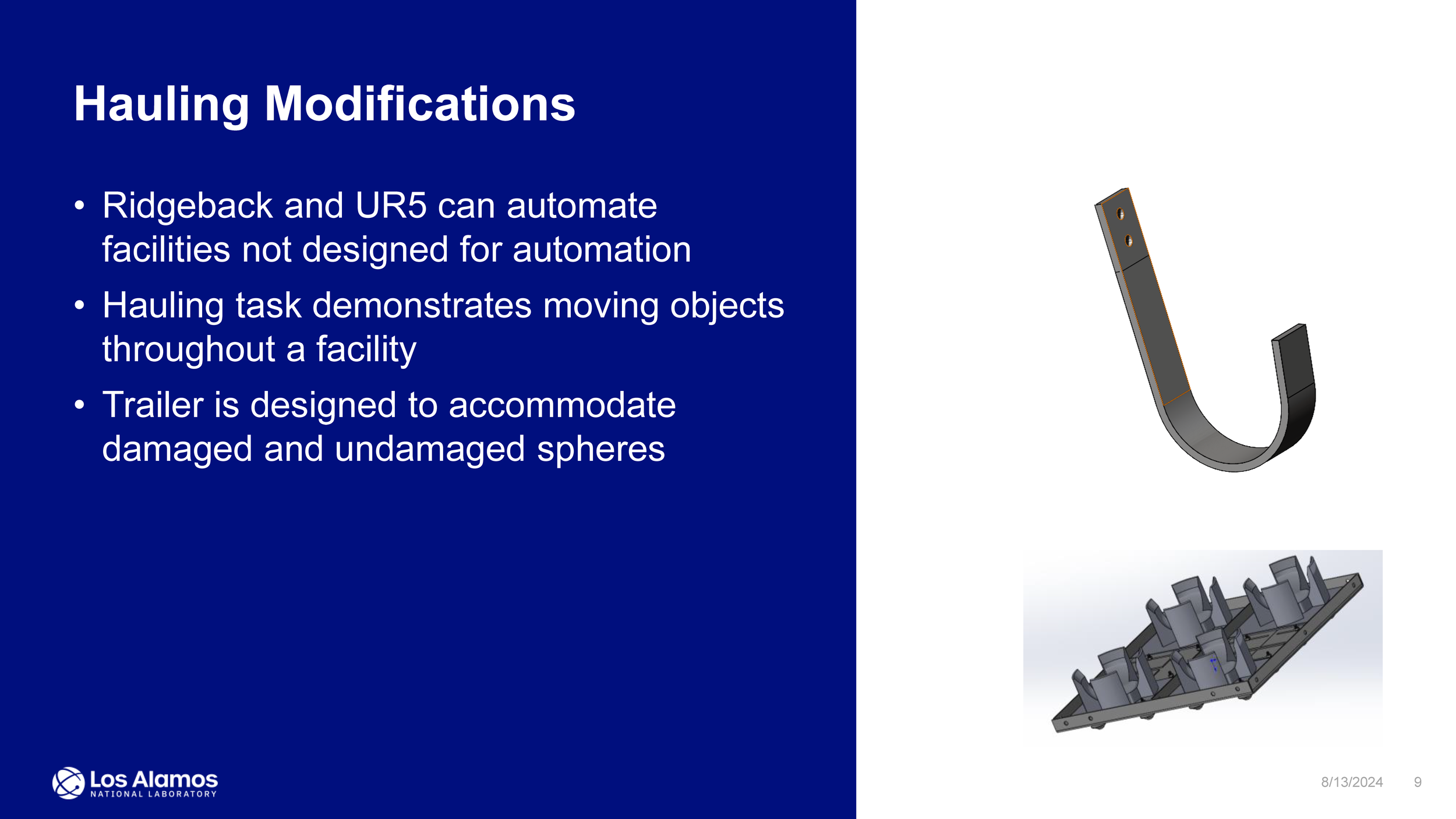 Hauling Modifications

• Ridgeback and UR5 can automate facilities not designed for automation
• Hauling task demonstrates moving objects throughout a facility
• Trailer is designed to accommodate damaged and undamaged spheres

Los Alamos
NATIONAL LABORATORY

8/13/2024 9